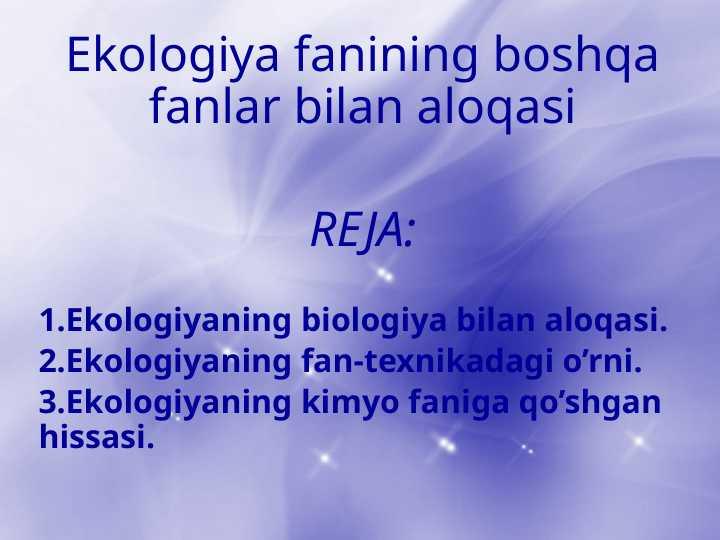 Ekologiya fanining boshqa fanlar bilan aloqasi

REJA:

1.Ekologiyaning biologiya bilan aloqasi.
2.Ekologiyaning fan-texnikadagi o’rni.
3.Ekologiyaning kimyo faniga qo’shgan hissasi.